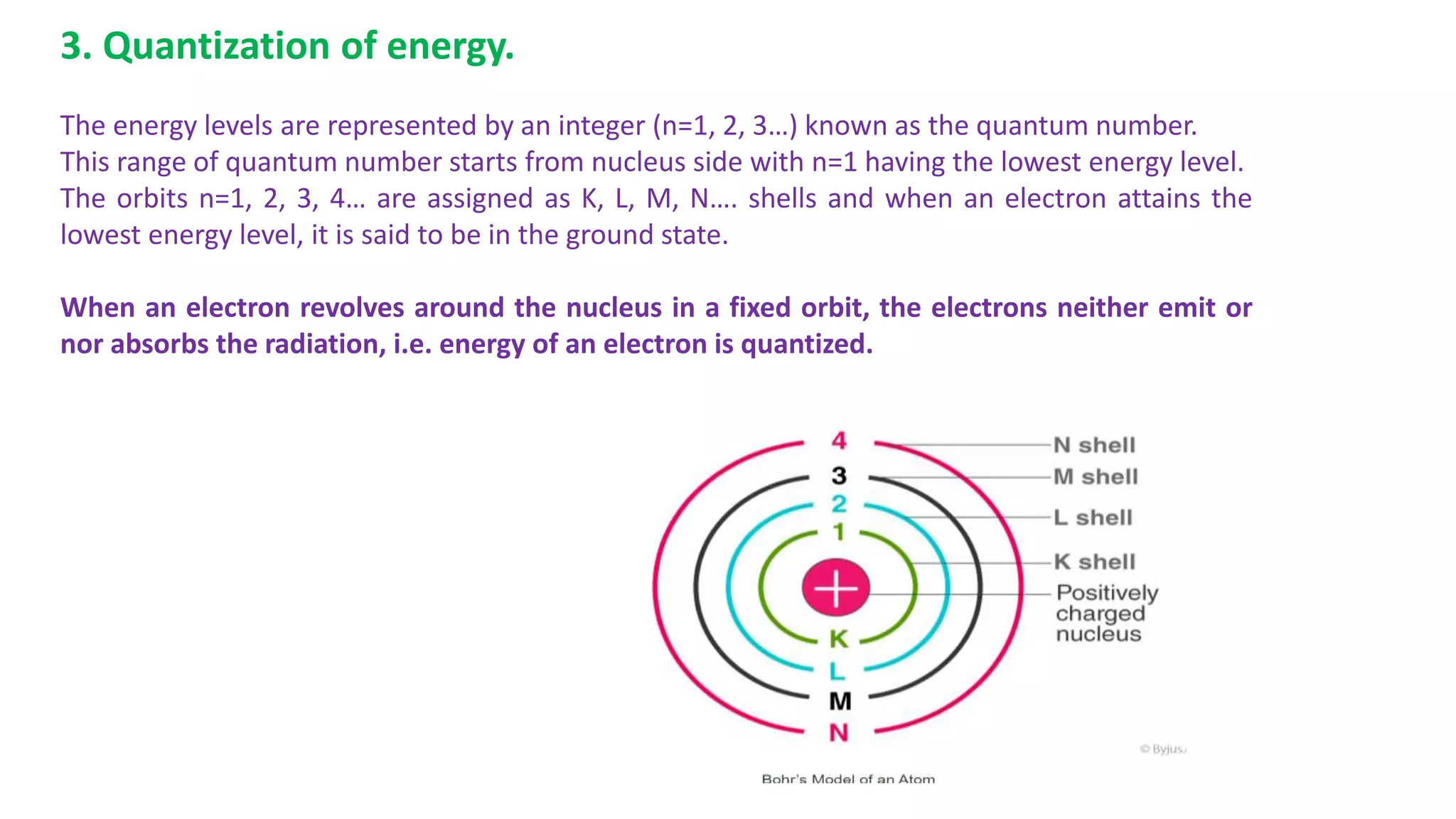 3. Quantization of energy.

The energy levels are represented by an integer (n=1, 2, 3…) known as the quantum number. This range of quantum number starts from nucleus side with n=1 having the lowest energy level. The orbits n=1, 2, 3, 4… are assigned as K, L, M, N…. shells and when an electron attains the lowest energy level, it is said to be in the ground state.

When an electron revolves around the nucleus in a fixed orbit, the electrons neither emit or nor absorbs the radiation, i.e. energy of an electron is quantized.

4
3
2
1
K
L
M
N

N shell
M shell
L shell
K shell
Positively charged nucleus

© Byjus

Bohr's Model of an Atom